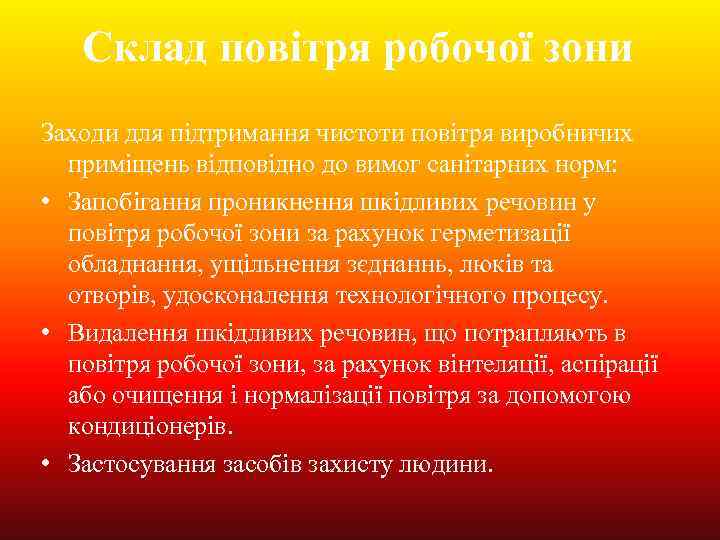 Склад повітря робочої зони

Заходи для підтримання чистоти повітря виробничих приміщень відповідно до вимог санітарних норм:

• Запобігання проникнення шкідливих речовин у повітря робочої зони за рахунок герметизації обладнання, ущільнення зєднаннь, люків та отворів, удосконалення технологічного процесу.

• Видалення шкідливих речовин, що потрапляють в повітря робочої зони, за рахунок вінтеляції, аспірації або очищення і нормалізації повітря за допомогою кондиціонерів.

• Застосування засобів захисту людини.